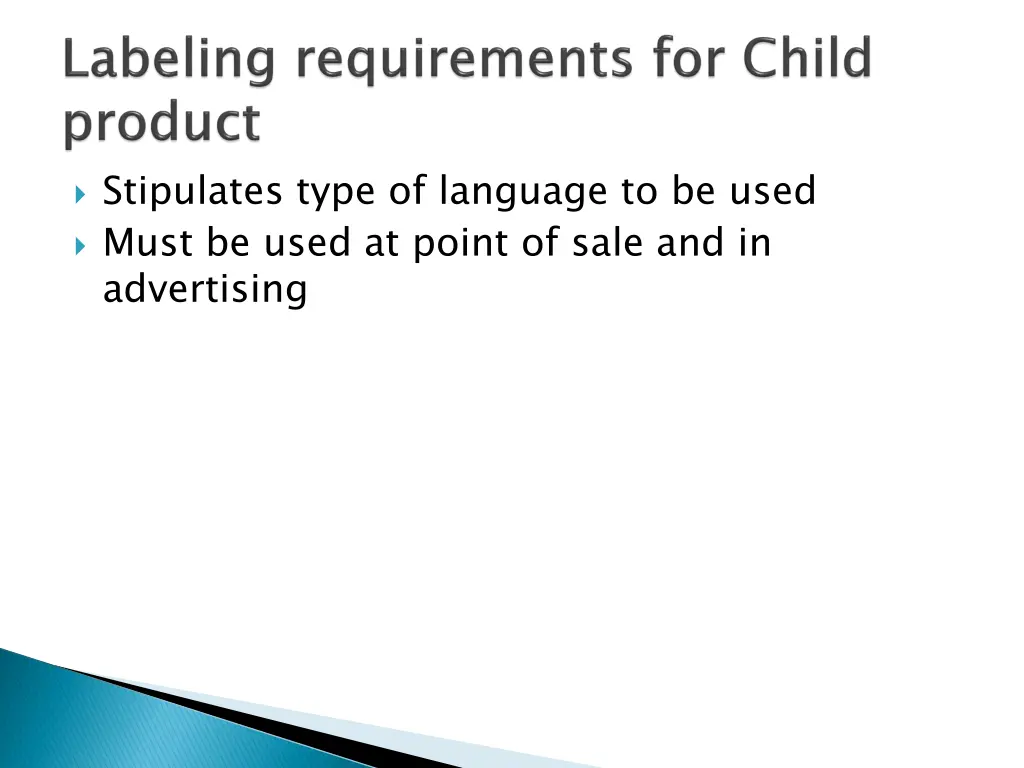 Labeling requirements for Child product

Stipulates type of language to be used
Must be used at point of sale and in advertising